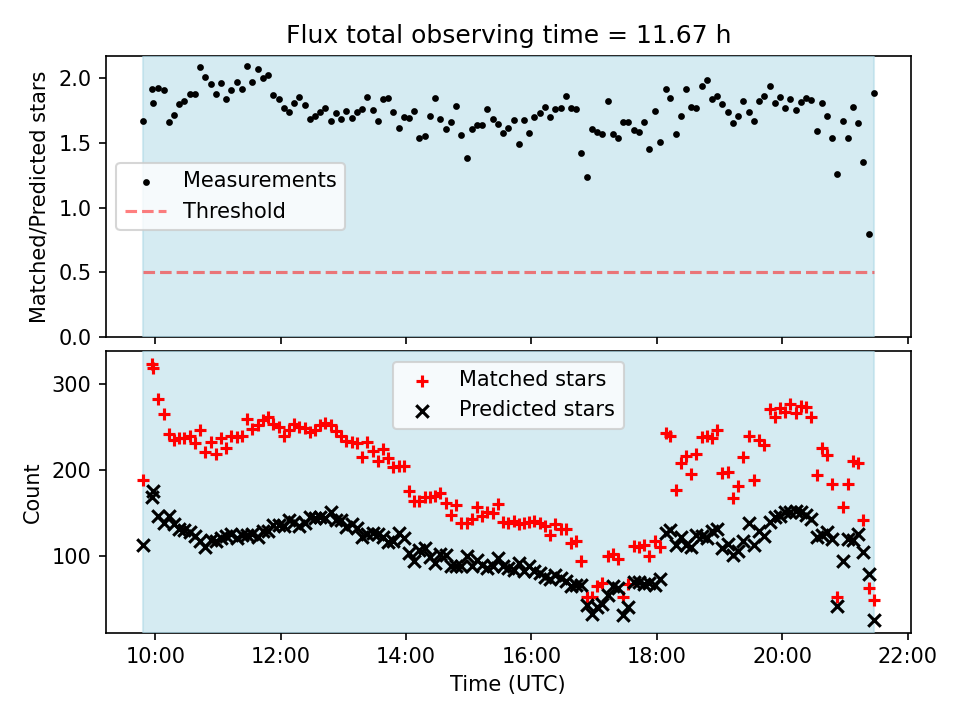 Flux total observing time = 11.67 h

Matched/Predicted stars

2.0
1.5
1.0
0.5
0.0

Measurements
Threshold

Count

300
200
100

Matched stars
Predicted stars

10:00 12:00 14:00 16:00 18:00 20:00 22:00

Time (UTC)